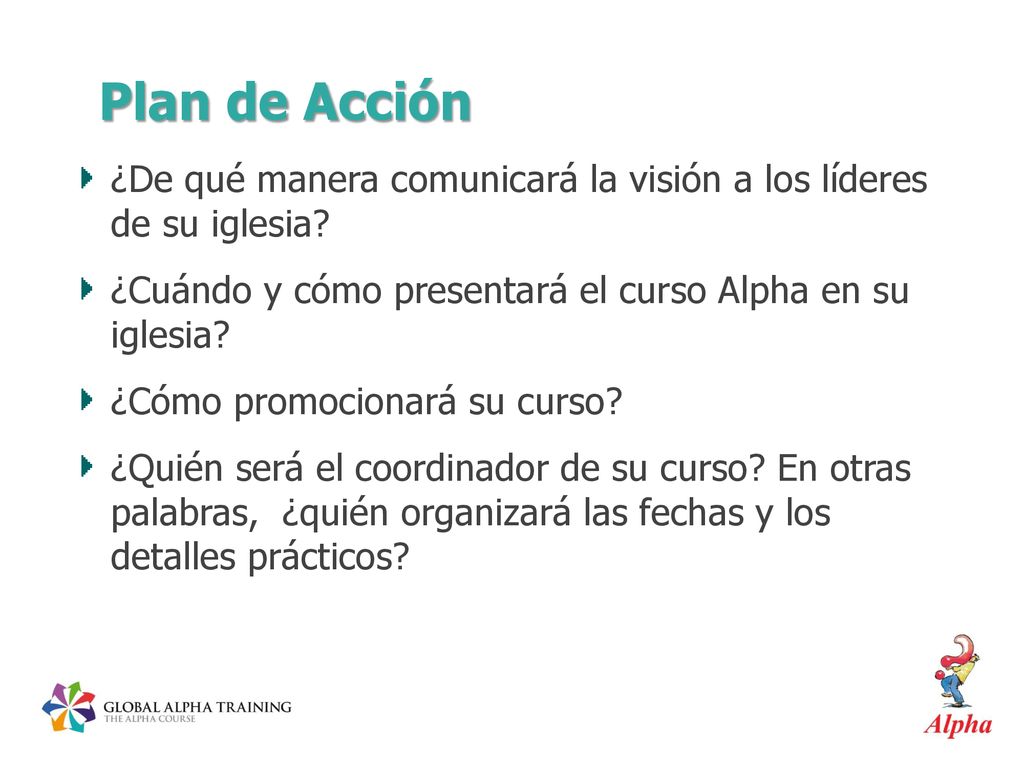 Plan de Acción

¿De qué manera comunicará la visión a los líderes de su iglesia?

¿Cuándo y cómo presentará el curso Alpha en su iglesia?

¿Cómo promocionará su curso?

¿Quién será el coordinador de su curso? En otras palabras, ¿quién organizará las fechas y los detalles prácticos?

GLOBAL ALPHA TRAINING
THE ALPHA COURSE

Alpha